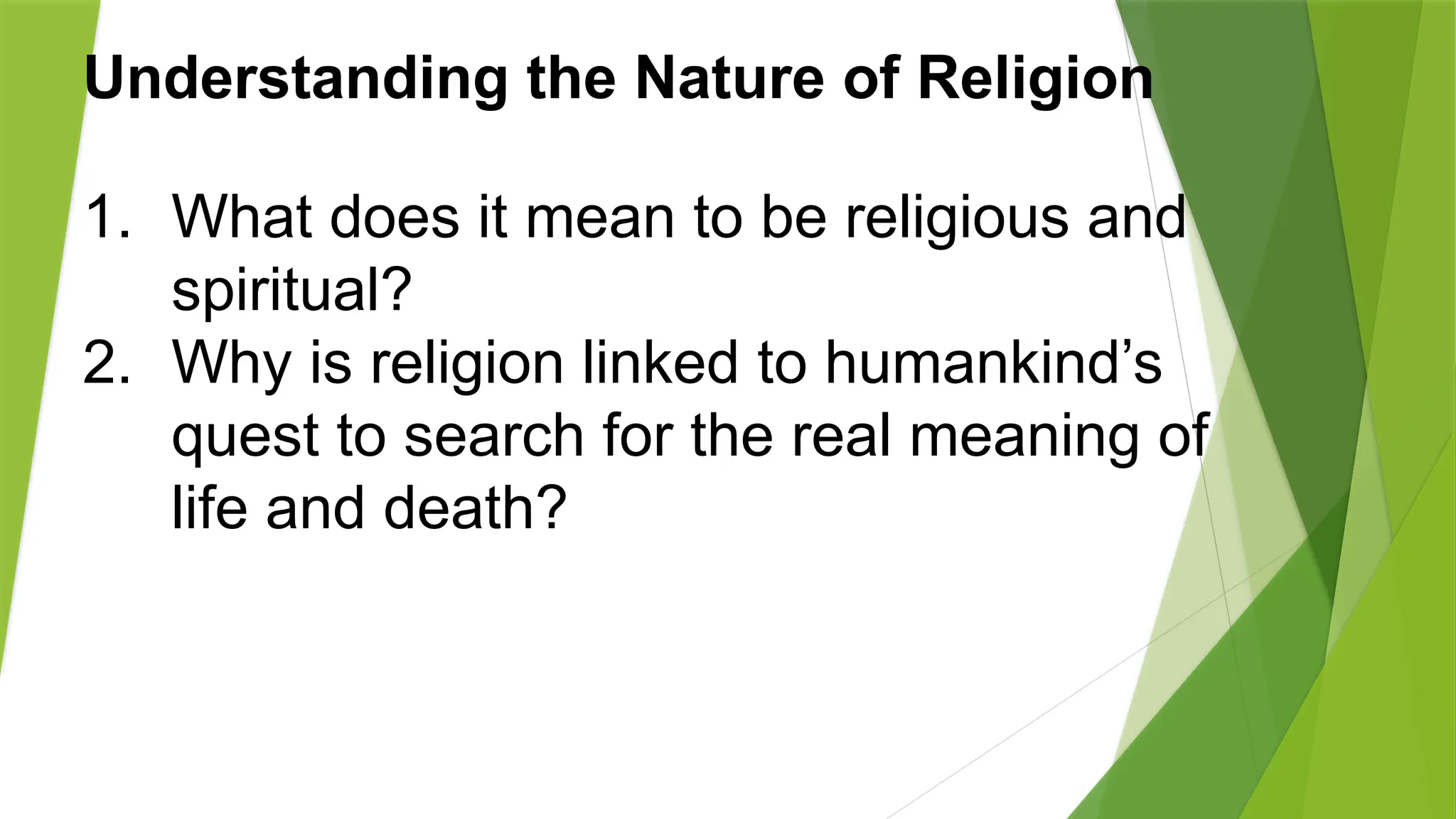 Understanding the Nature of Religion

1. What does it mean to be religious and spiritual?
2. Why is religion linked to humankind’s quest to search for the real meaning of life and death?